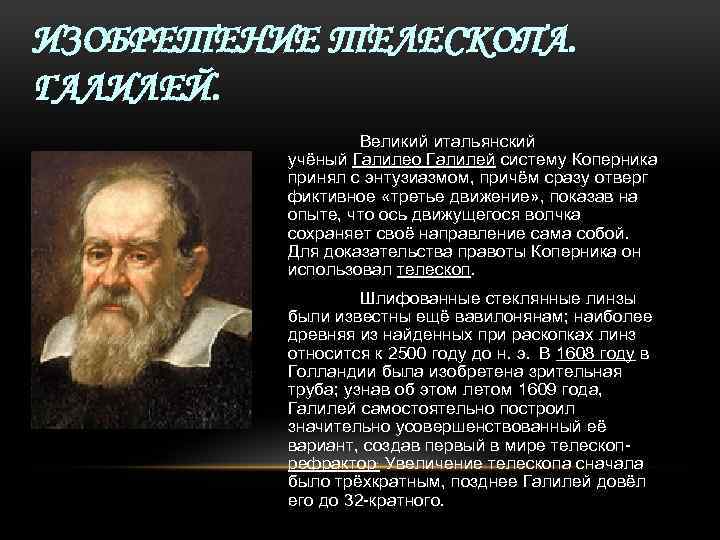 ИЗОБРЕТЕНИЕ ТЕЛЕСКОПА. ГАЛИЛЕЙ.

Великий итальянский учёный Галилео Галилей систему Коперника принял с энтузиазмом, причём сразу отверг фиктивное «третье движение», показав на опыте, что ось движущегося волчка сохраняет своё направление сама собой. Для доказательства правоты Коперника он использовал телескоп.

Шлифованные стеклянные линзы были известны ещё вавилонянам; наиболее древняя из найденных при раскопках линз относится к 2500 году до н. э. В 1608 году в Голландии была изобретена зрительная труба; узнав об этом летом 1609 года, Галилей самостоятельно построил значительно усовершенствованный её вариант, создав первый в мире телескоп-рефрактор. Увеличение телескопа сначала было трёхкратным, позднее Галилей довёл его до 32-кратного.